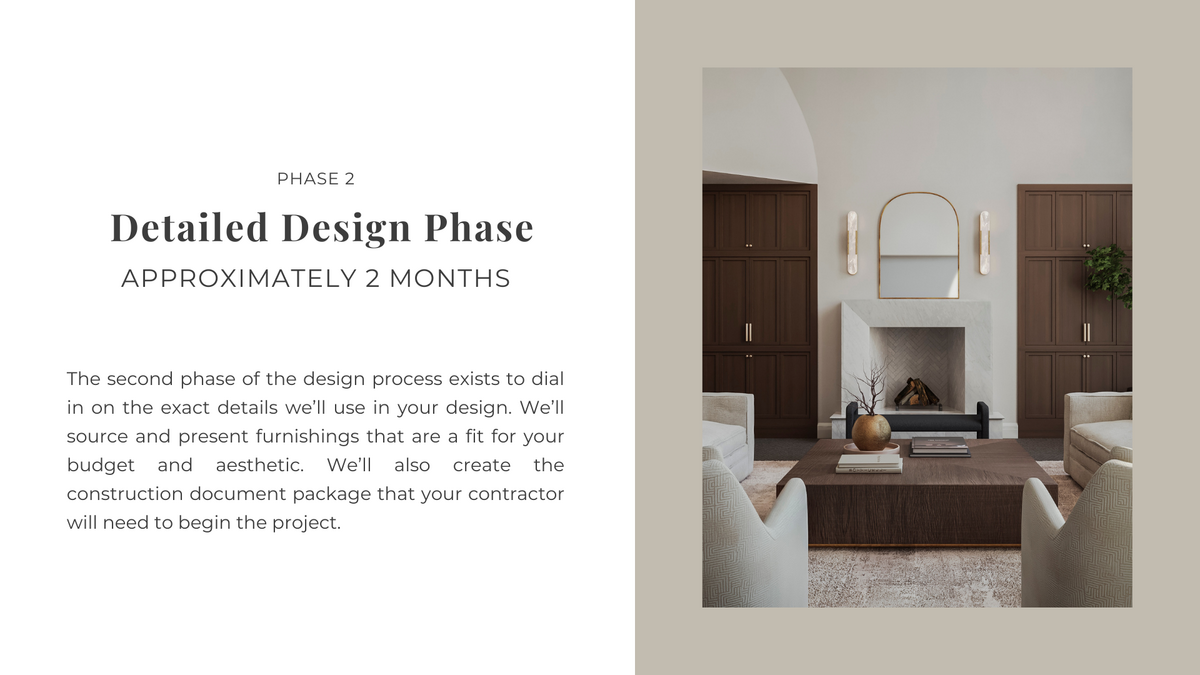 PHASE 2

Detailed Design Phase

APPROXIMATELY 2 MONTHS

The second phase of the design process exists to dial in on the exact details we'll use in your design. We'll source and present furnishings that are a fit for your budget and aesthetic. We'll also create the construction document package that your contractor will need to begin the project.